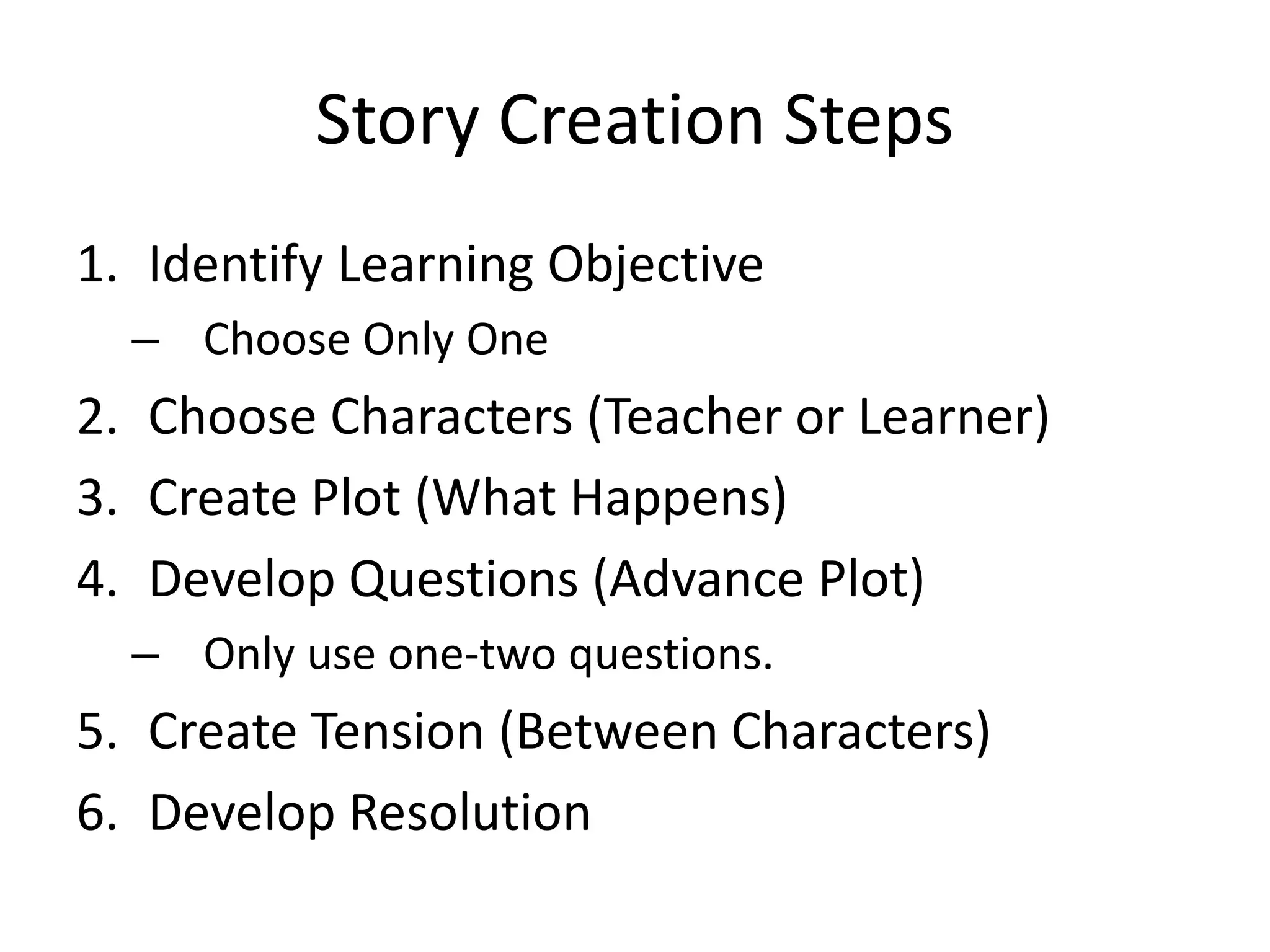 Story Creation Steps

1. Identify Learning Objective
– Choose Only One
2. Choose Characters (Teacher or Learner)
3. Create Plot (What Happens)
4. Develop Questions (Advance Plot)
– Only use one-two questions.
5. Create Tension (Between Characters)
6. Develop Resolution